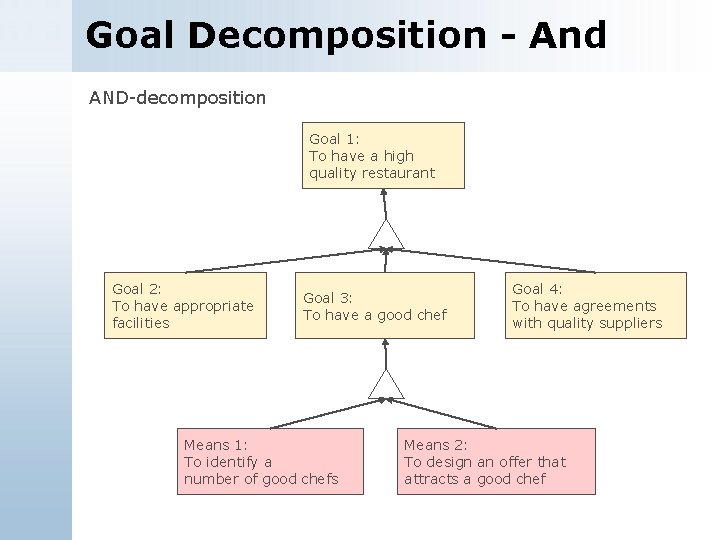 Goal Decomposition - And

AND-decomposition

Goal 1:
To have a high quality restaurant

Goal 2:
To have appropriate facilities

Goal 3:
To have a good chef

Goal 4:
To have agreements with quality suppliers

Means 1:
To identify a number of good chefs

Means 2:
To design an offer that attracts a good chef